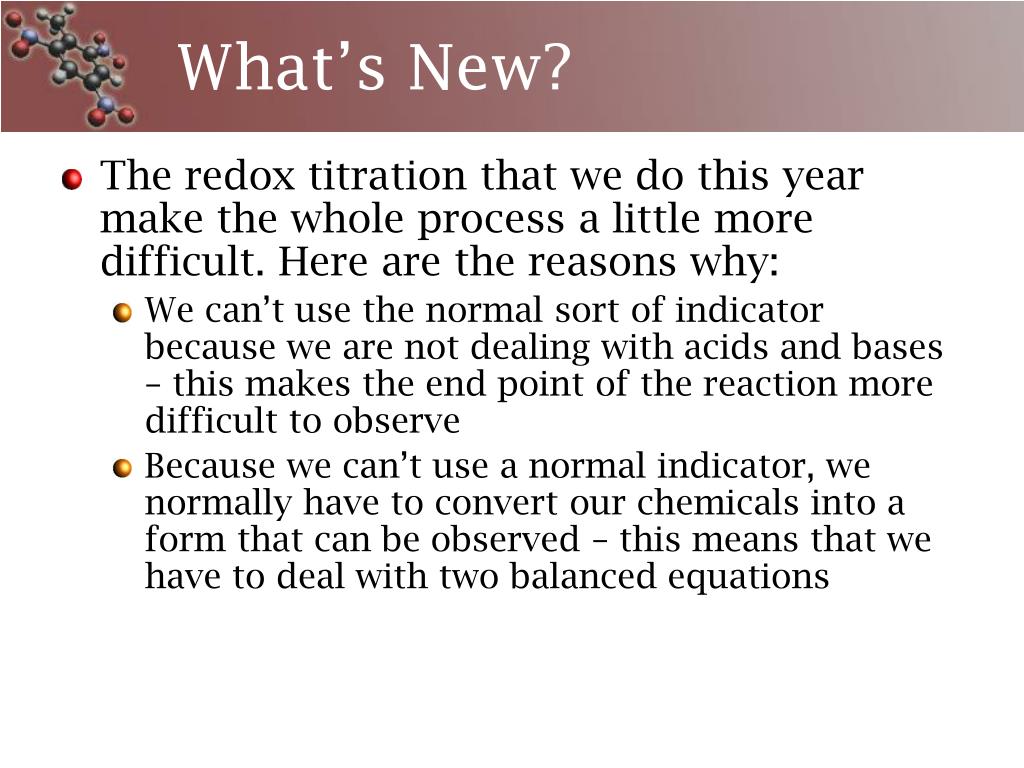 What’s New?

The redox titration that we do this year make the whole process a little more difficult. Here are the reasons why:

We can’t use the normal sort of indicator because we are not dealing with acids and bases – this makes the end point of the reaction more difficult to observe

Because we can’t use a normal indicator, we normally have to convert our chemicals into a form that can be observed – this means that we have to deal with two balanced equations